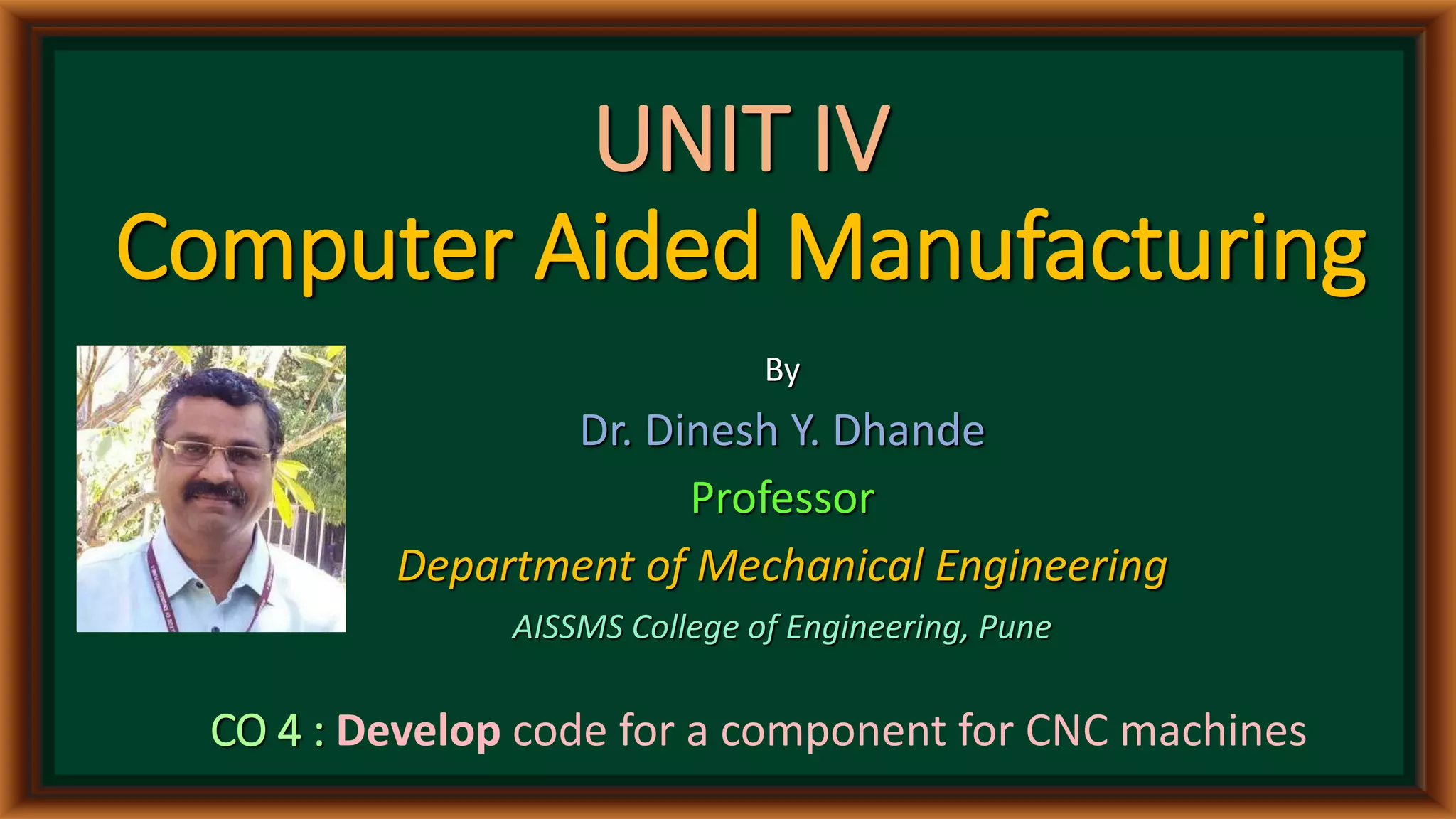 UNIT IV
Computer Aided Manufacturing

By

Dr. Dinesh Y. Dhande

Professor

Department of Mechanical Engineering

AISSMS College of Engineering, Pune

CO 4 : Develop code for a component for CNC machines